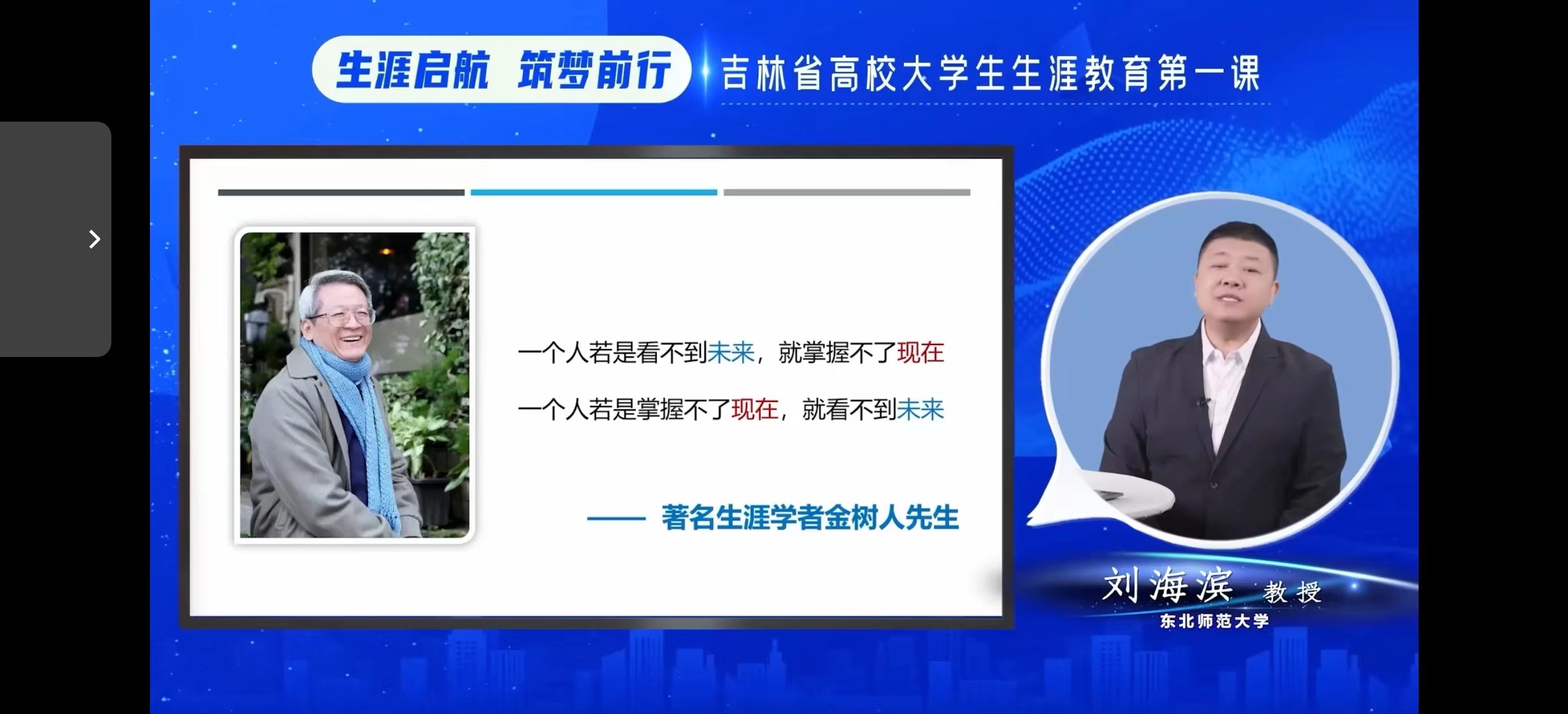 生涯启航 筑梦前行 吉林省高校大学生生涯教育第一课

一个人若是看不到未来，就掌握不了现在

一个人若是掌握不了现在，就看不到未来

—— 著名生涯学者金树人先生

刘海滨 教授
东北师范大学